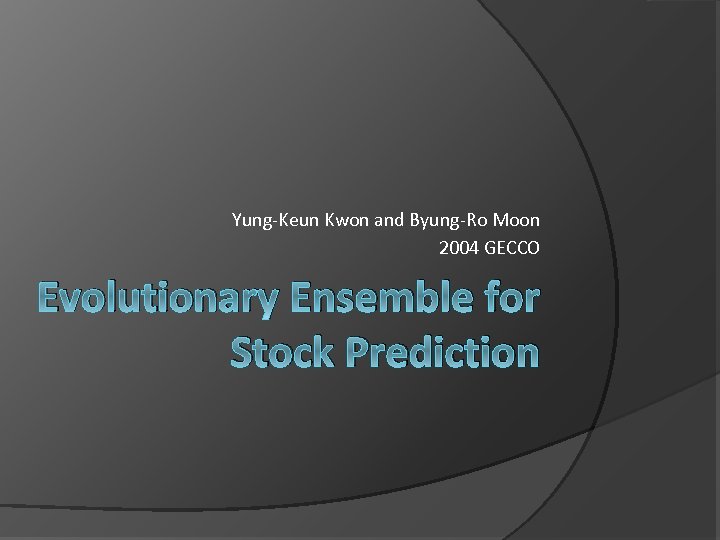 Yung-Keun Kwon and Byung-Ro Moon
2004 GECCO

Evolutionary Ensemble for Stock Prediction